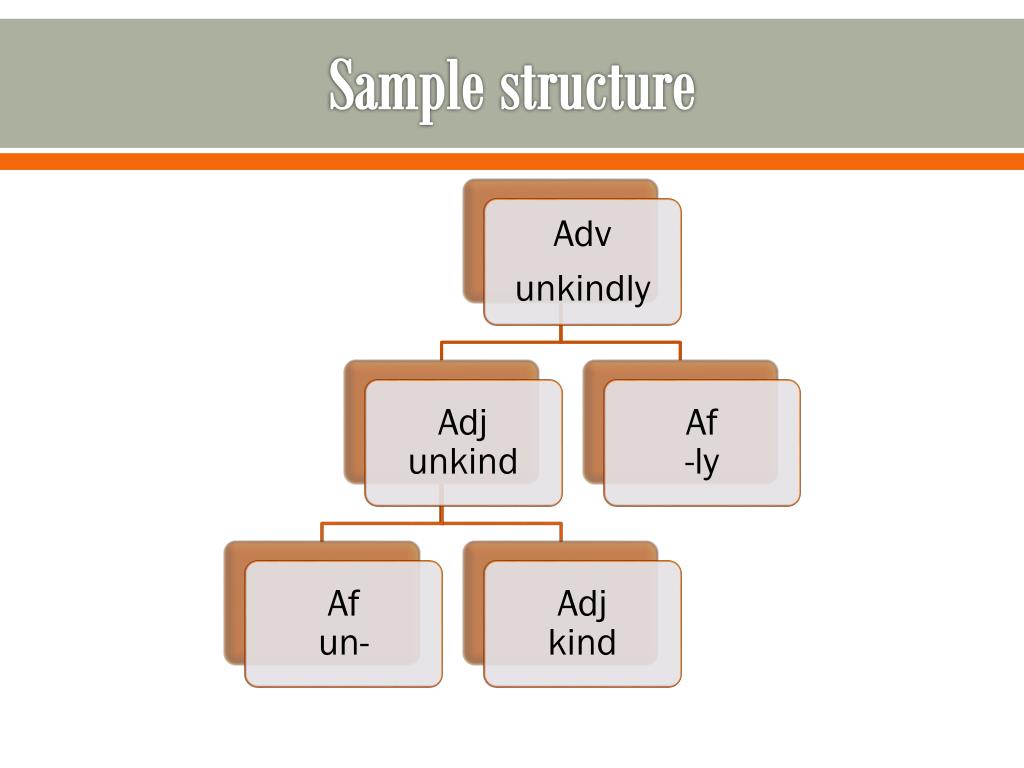 Sample structure

Adv
unkindly

Adj
unkind

Af
-ly

Af
un-

Adj
kind